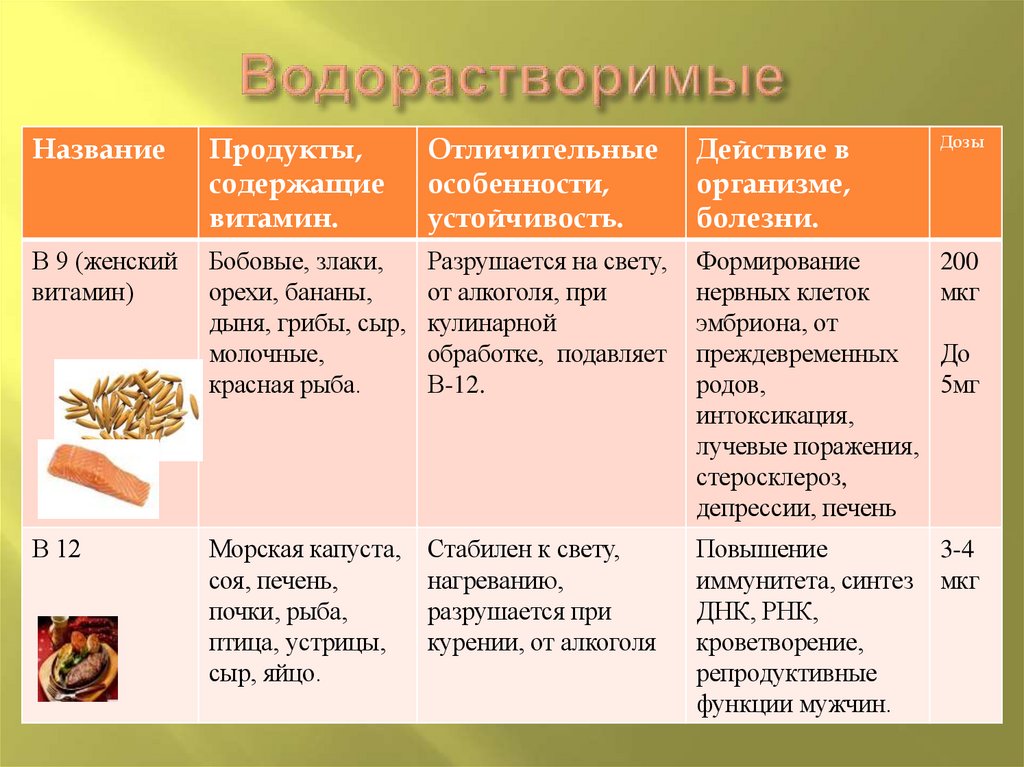 Водорастворимые

| Название | Продукты, содержащие витамин. | Отличительные особенности, устойчивость. | Действие в организме, болезни. | Дозы |
|---|---|---|---|---|
| В 9 (женский витамин) | Бобовые, злаки, орехи, бананы, дыня, грибы, сыр, молочные, красная рыба. | Разрушается на свету, от алкоголя, при кулинарной обработке, подавляет В-12. | Формирование нервных клеток эмбриона, от преждевременных родов, интоксикация, лучевые поражения, стеросклероз, депрессии, печень | 200 мкг До 5мг |
| В 12 | Морская капуста, соя, печень, почки, рыба, птица, устрицы, сыр, яйцо. | Стабилен к свету, нагреванию, разрушается при курении, от алкоголя | Повышение иммунитета, синтез ДНК, РНК, кроветворение, репродуктивные функции мужчин. | 3-4 мкг |